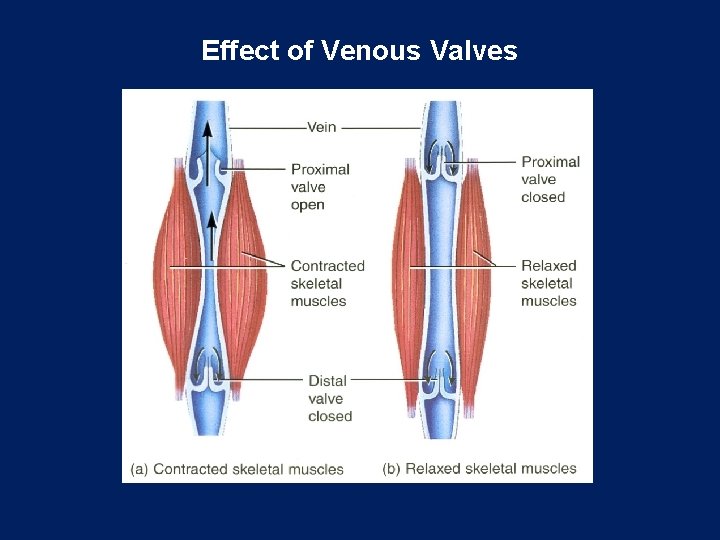 Effect of Venous Valves

Vein

Proximal valve open

Contracted skeletal muscles

Distal valve closed

Proximal valve closed

Relaxed skeletal muscles

(a) Contracted skeletal muscles

(b) Relaxed skeletal muscles